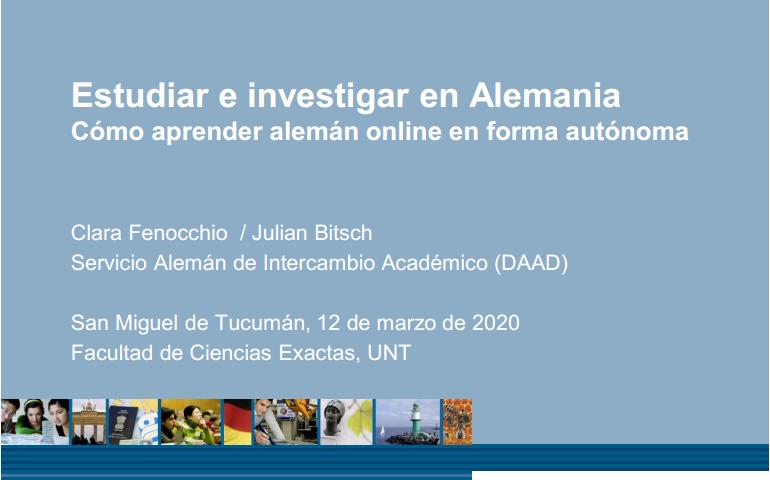 Estudiar e investigar en Alemania
Cómo aprender alemán online en forma autónoma

Clara Fenocchio / Julian Bitsch
Servicio Alemán de Intercambio Académico (DAAD)

San Miguel de Tucumán, 12 de marzo de 2020
Facultad de Ciencias Exactas, UNT